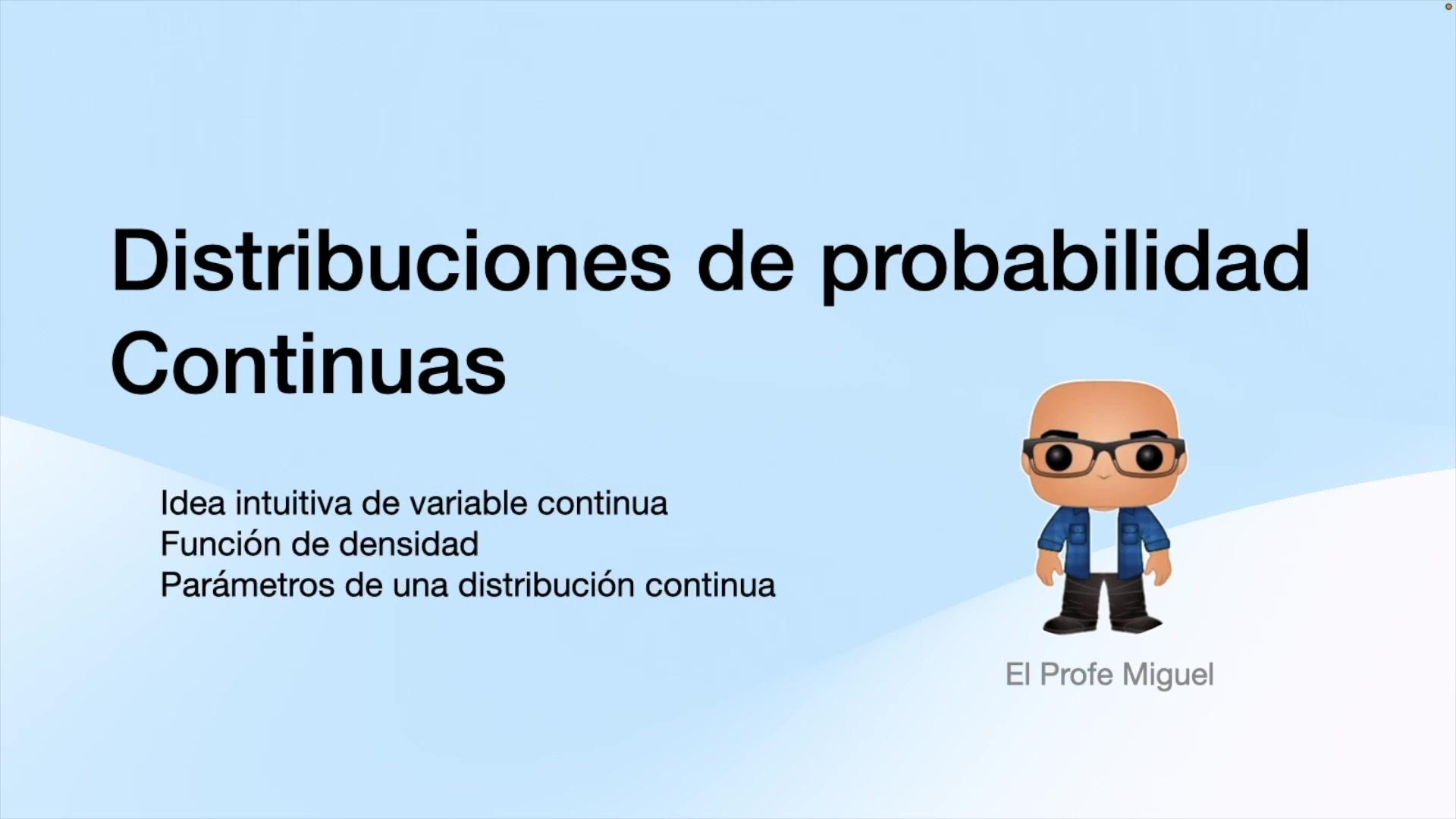 Distribuciones de probabilidad Continuas

Idea intuitiva de variable continua
Función de densidad
Parámetros de una distribución continua

El Profe Miguel